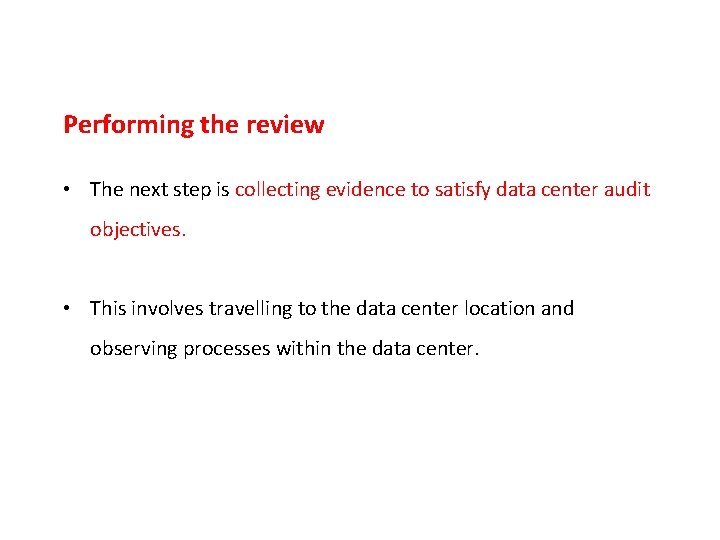 Performing the review

• The next step is collecting evidence to satisfy data center audit objectives.

• This involves travelling to the data center location and observing processes within the data center.